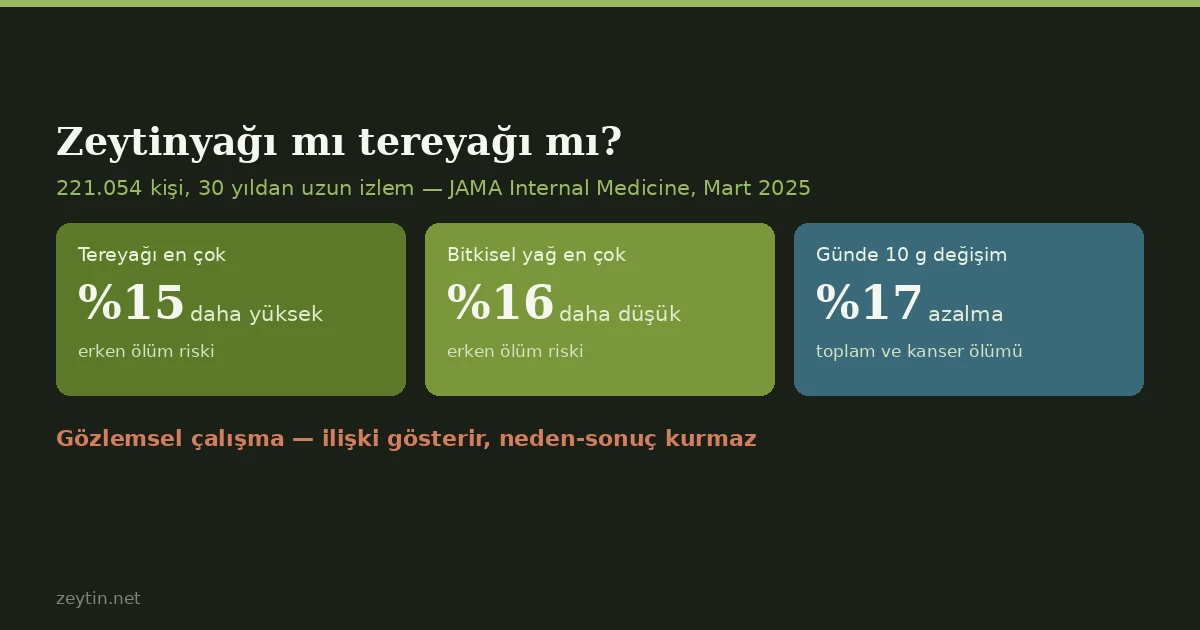 Zeytinyağı mı tereyağı mı?

221.054 kişi, 30 yıldan uzun izlem — JAMA Internal Medicine, Mart 2025

Tereyağı en çok
%15 daha yüksek
erken ölüm riski

Bitkisel yağ en çok
%16 daha düşük
erken ölüm riski

Günde 10 g değişim
%17 azalma
toplam ve kanser ölümü

Gözlemsel çalışma — ilişki gösterir, neden-sonuç kurmaz

zeytin.net